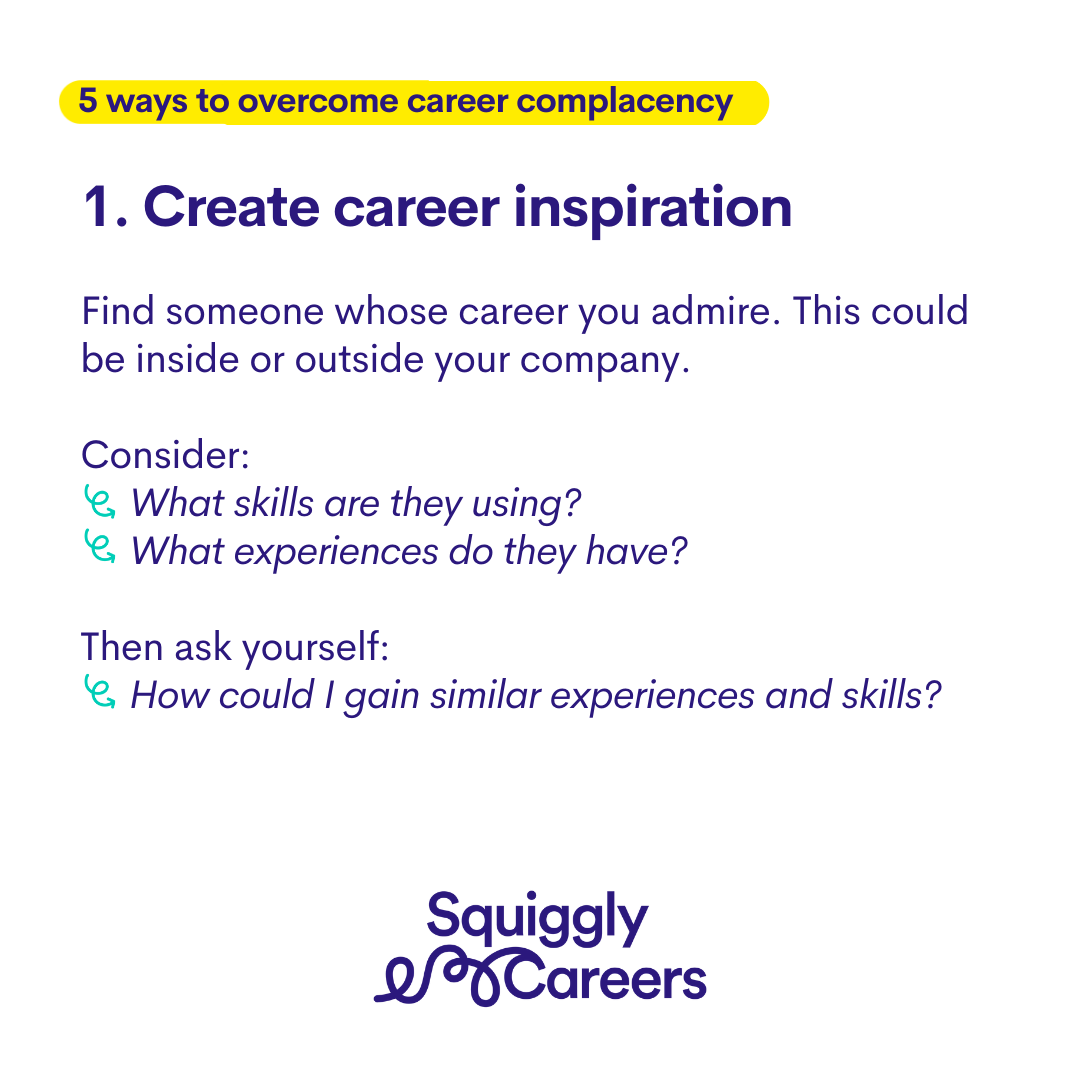 5 ways to overcome career complacency

1. Create career inspiration

Find someone whose career you admire. This could be inside or outside your company.

Consider:
What skills are they using?
What experiences do they have?

Then ask yourself:
How could I gain similar experiences and skills?

Squiggly Careers